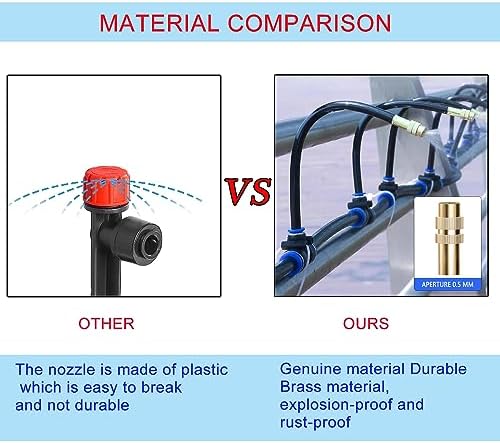 MATERIAL COMPARISON

VS

APERTURE 0.5 MM

OTHER

OURS

The nozzle is made of plastic which is easy to break and not durable

Genuine material Durable Brass material, explosion-proof and rust-proof